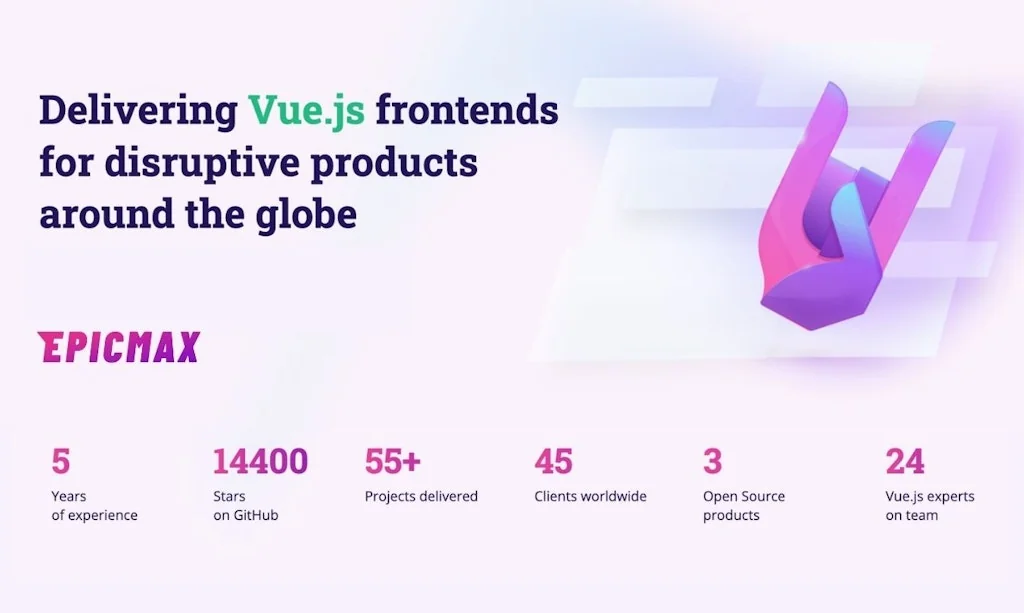 Delivering Vue.js frontends for disruptive products around the globe

EPICMAX

5
Years of experience

14400
Stars on GitHub

55+
Projects delivered

45
Clients worldwide

3
Open Source products

24
Vue.js experts on team